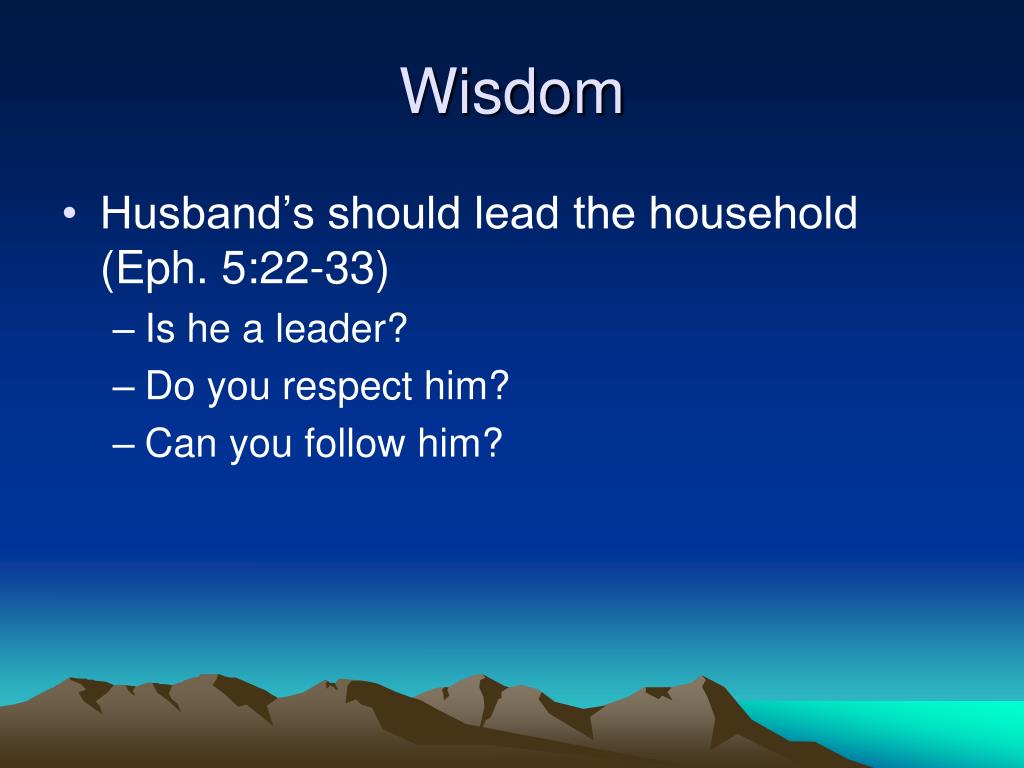 Wisdom

• Husband’s should lead the household (Eph. 5:22-33)
– Is he a leader?
– Do you respect him?
– Can you follow him?